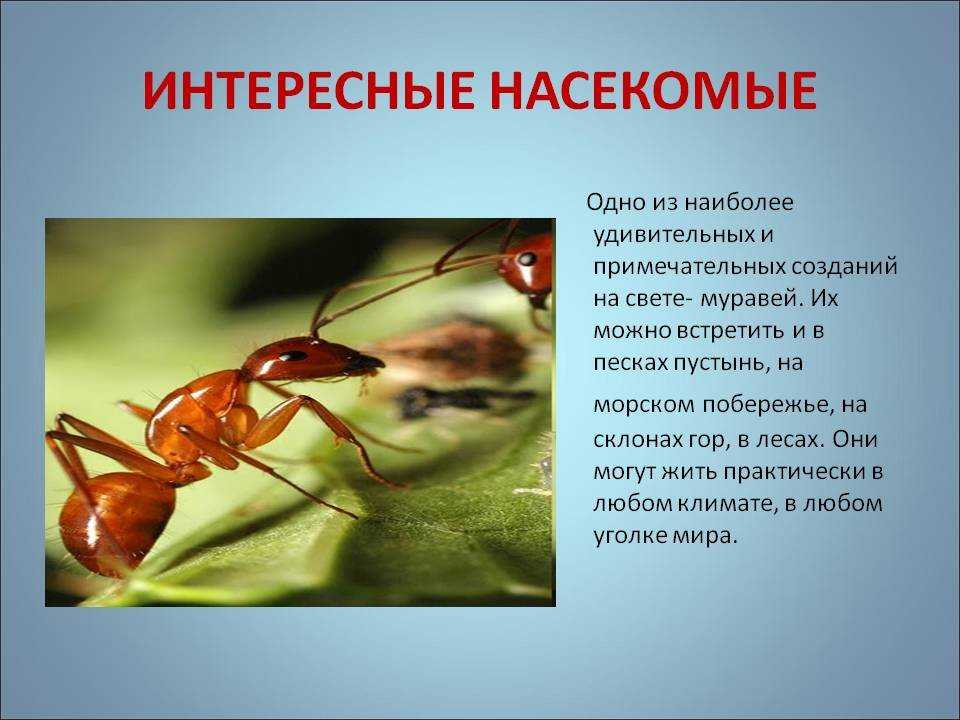 ИНТЕРЕСНЫЕ НАСЕКОМЫЕ

Одно из наиболее удивительных и примечательных созданий на свете- муравей. Их можно встретить и в песках пустынь, на

морском побережье, на склонах гор, в лесах. Они могут жить практически в любом климате, в любом уголке мира.